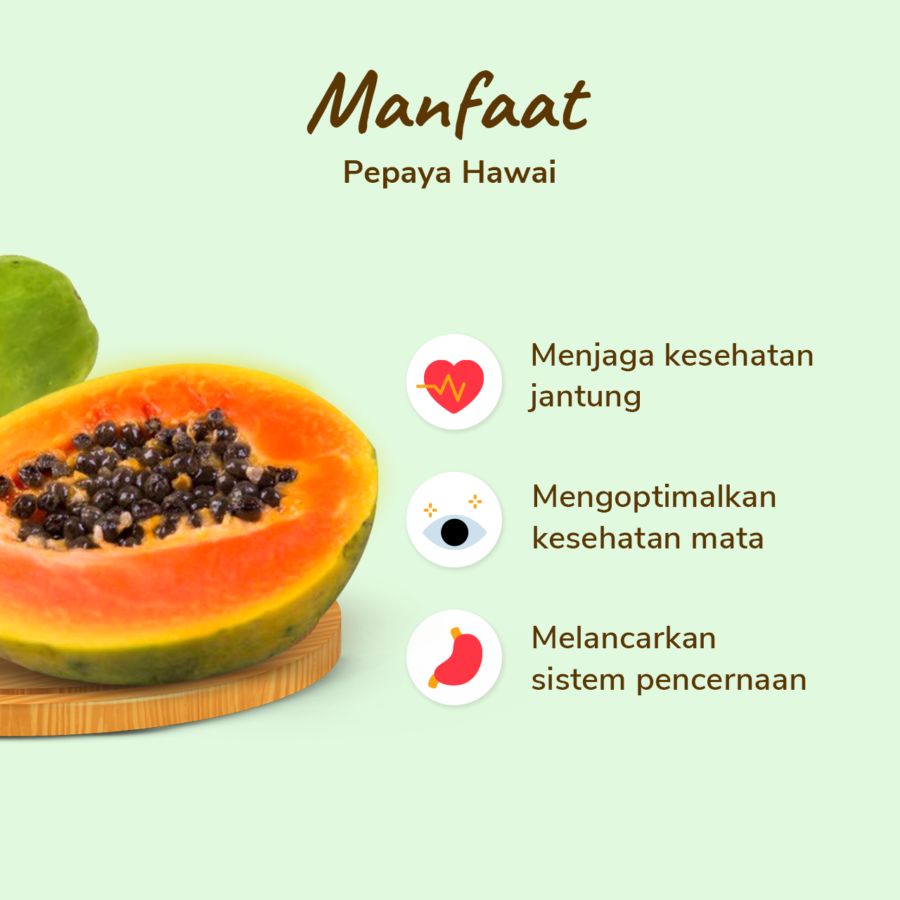 Manfaat
Pepaya Hawai

Menjaga kesehatan jantung

Mengoptimalkan kesehatan mata

Melancarkan sistem pencernaan